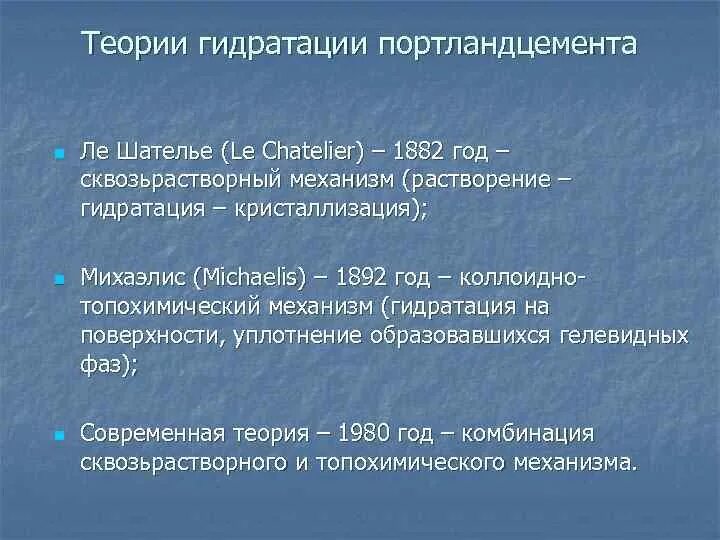 Теории гидратации портландцемента

Ле Шателье (Le Chatelier) – 1882 год – сквозьрастворный механизм (растворение – гидратация – кристаллизация);

Михаэлис (Michaelis) – 1892 год – коллоидно-топохимический механизм (гидратация на поверхности, уплотнение образовавшихся гелевидных фаз);

Современная теория – 1980 год – комбинация сквозьрастворного и топохимического механизма.